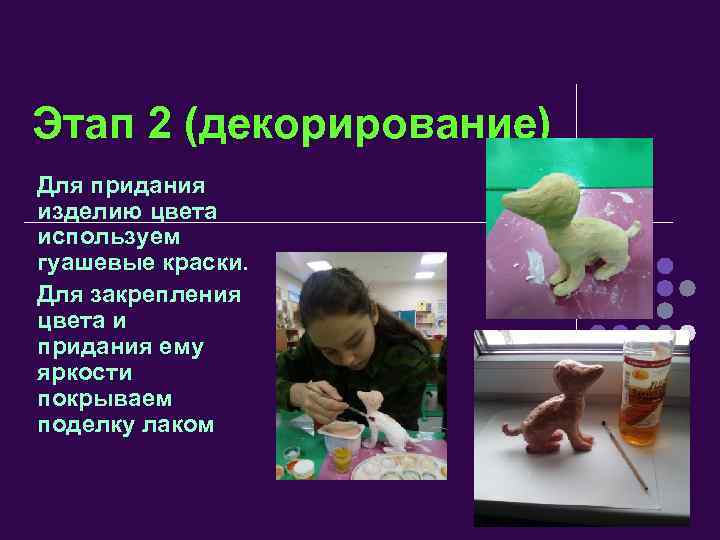 Этап 2 (декорирование)

Для придания изделию цвета используем гуашевые краски.

Для закрепления цвета и придания ему яркости покрываем поделку лаком